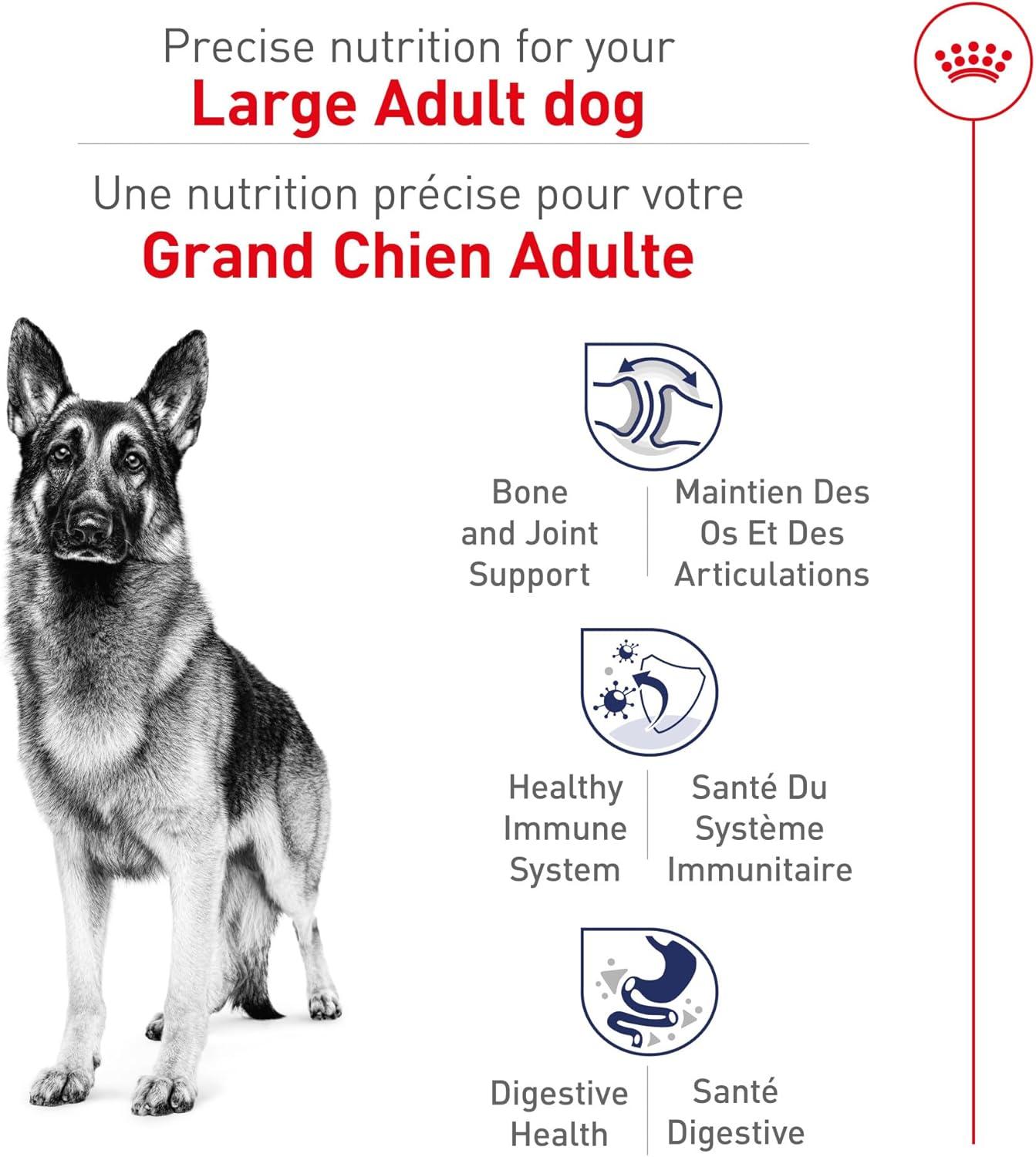 Precise nutrition for your
Large Adult dog

Une nutrition précise pour votre
Grand Chien Adulte

Bone and Joint Support

Maintien Des Os Et Des Articulations

Healthy Immune System

Santé Du Système Immunitaire

Digestive Health

Santé Digestive